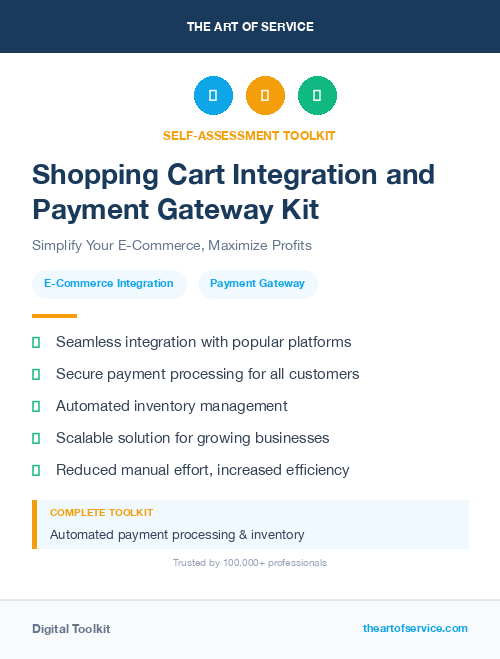 THE ART OF SERVICE

SELF-ASSESSMENT TOOLKIT

Shopping Cart Integration and Payment Gateway Kit

Simplify Your E-Commerce, Maximize Profits

E-Commerce Integration

Payment Gateway

Seamless integration with popular platforms

Secure payment processing for all customers

Automated inventory management

Scalable solution for growing businesses

Reduced manual effort, increased efficiency

COMPLETE TOOLKIT

Automated payment processing & inventory

Trusted by 100,000+ professionals

Digital Toolkit

theartofservice.com